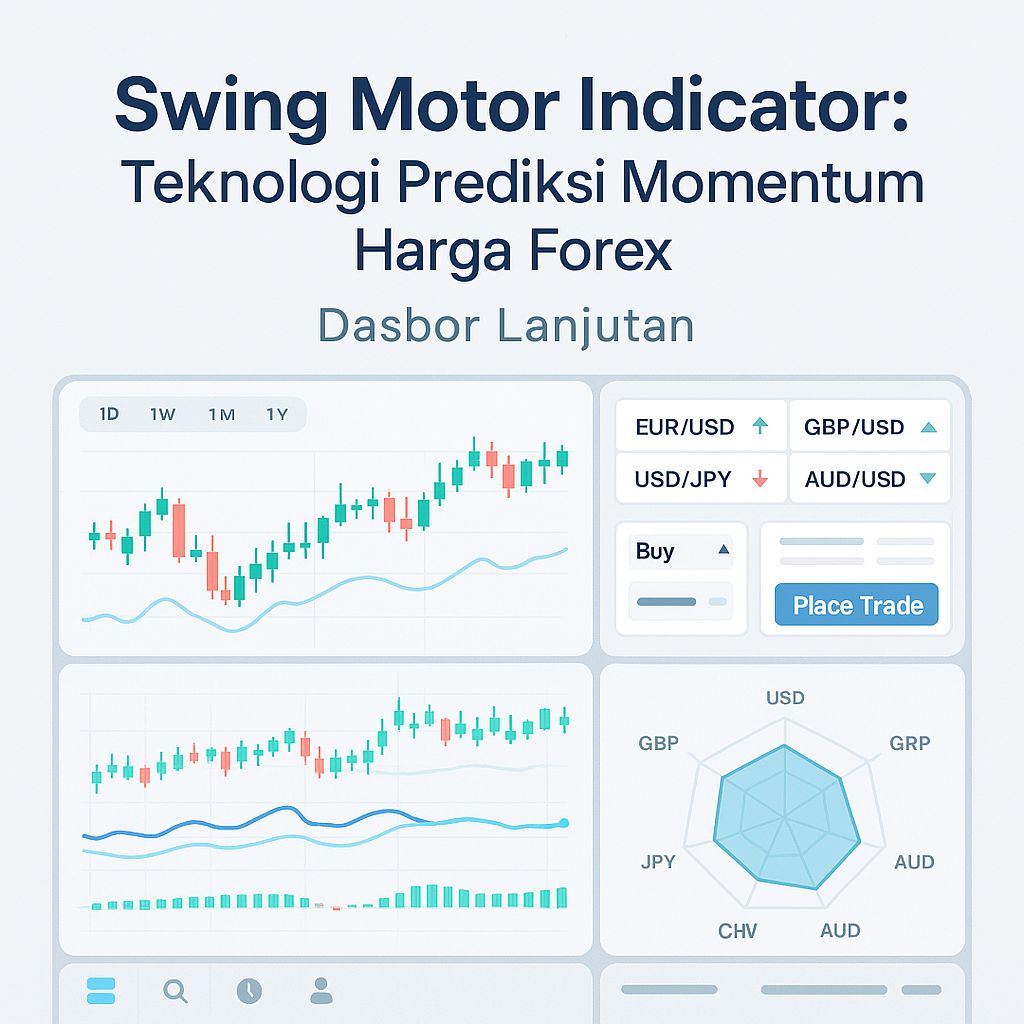 Swing Motor Indicator:
Teknologi Prediksi Momentum Harga Forex

Dasbor Lanjutan

1D 1W 1M 1Y

EUR/USD
GBP/USD
USD/JPY
AUD/USD

Buy

Place Trade

USD
GRP
AUD
AUD
CHV
JPY
GBP